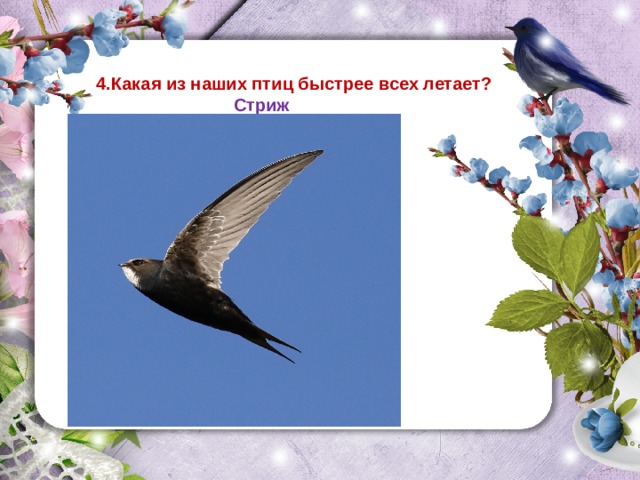 4.Какая из наших птиц быстрее всех летает?

Стриж